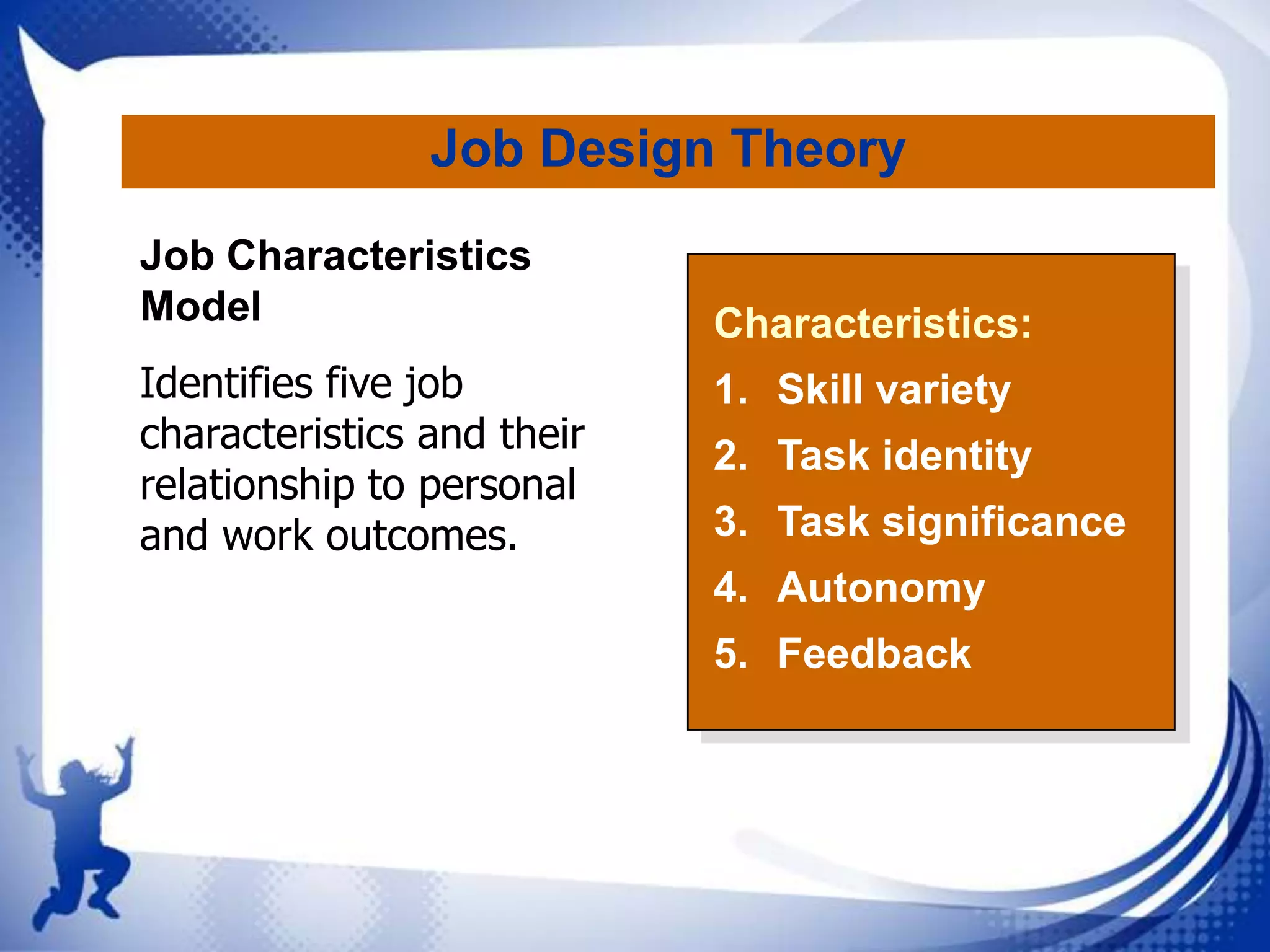 Job Design Theory

Job Characteristics Model

Identifies five job characteristics and their relationship to personal and work outcomes.

Characteristics:
1. Skill variety
2. Task identity
3. Task significance
4. Autonomy
5. Feedback